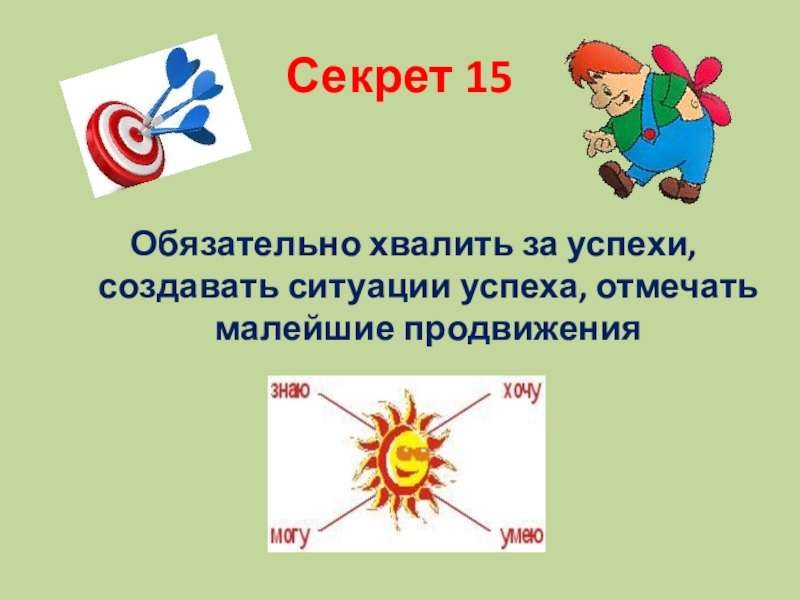 Секрет 15

Обязательно хвалить за успехи, создавать ситуации успеха, отмечать малейшие продвижения

знаю

хочу

могу

умею